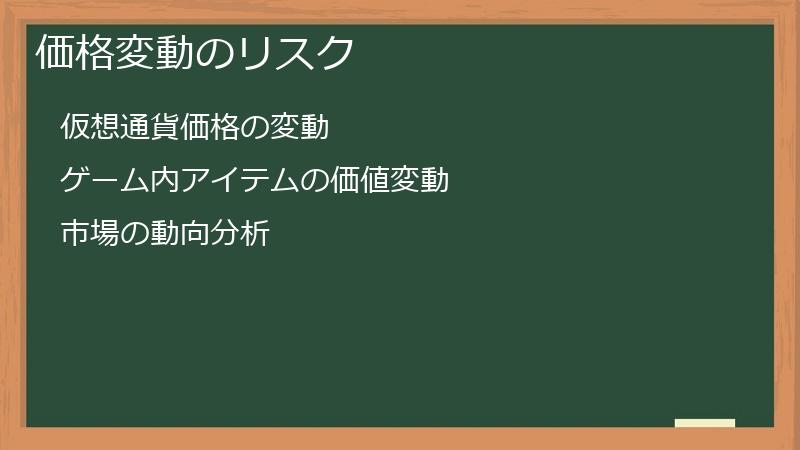 価格変動のリスク

仮想通貨価格の変動

ゲーム内アイテムの価値変動

市場の動向分析